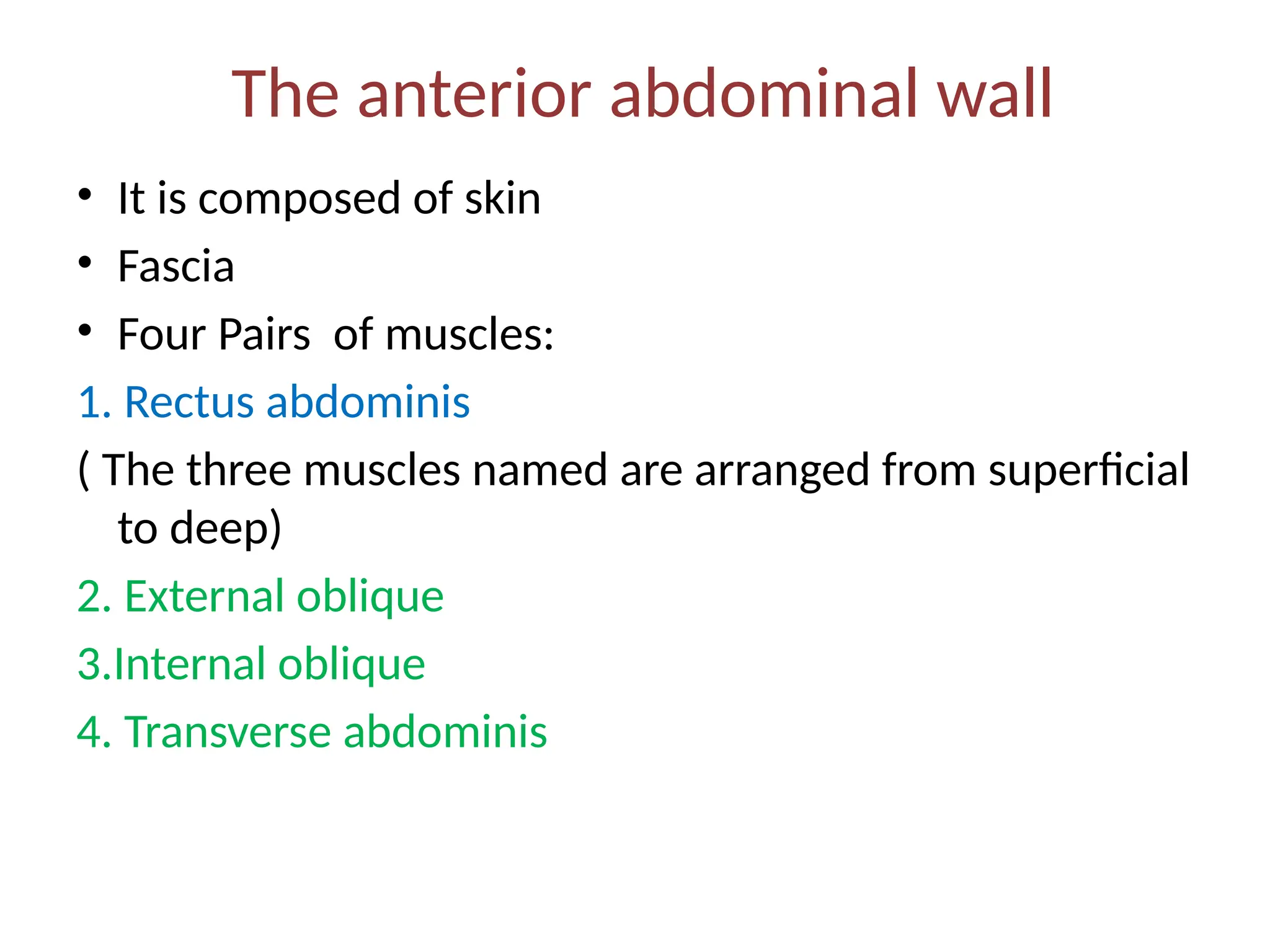 The anterior abdominal wall

• It is composed of skin
• Fascia
• Four Pairs of muscles:

1. Rectus abdominis

( The three muscles named are arranged from superficial to deep)

2. External oblique

3.Internal oblique

4. Transverse abdominis